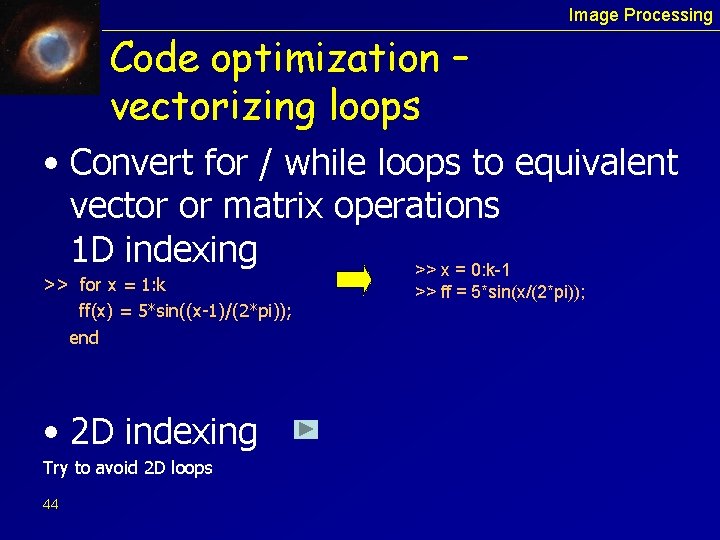 Image Processing

Code optimization – vectorizing loops

• Convert for / while loops to equivalent vector or matrix operations
1D indexing

>> for x = 1:k
ff(x) = 5*sin((x-1)/(2*pi));
end

>> x = 0:k-1
>> ff = 5*sin(x/(2*pi));

• 2D indexing

Try to avoid 2D loops

44